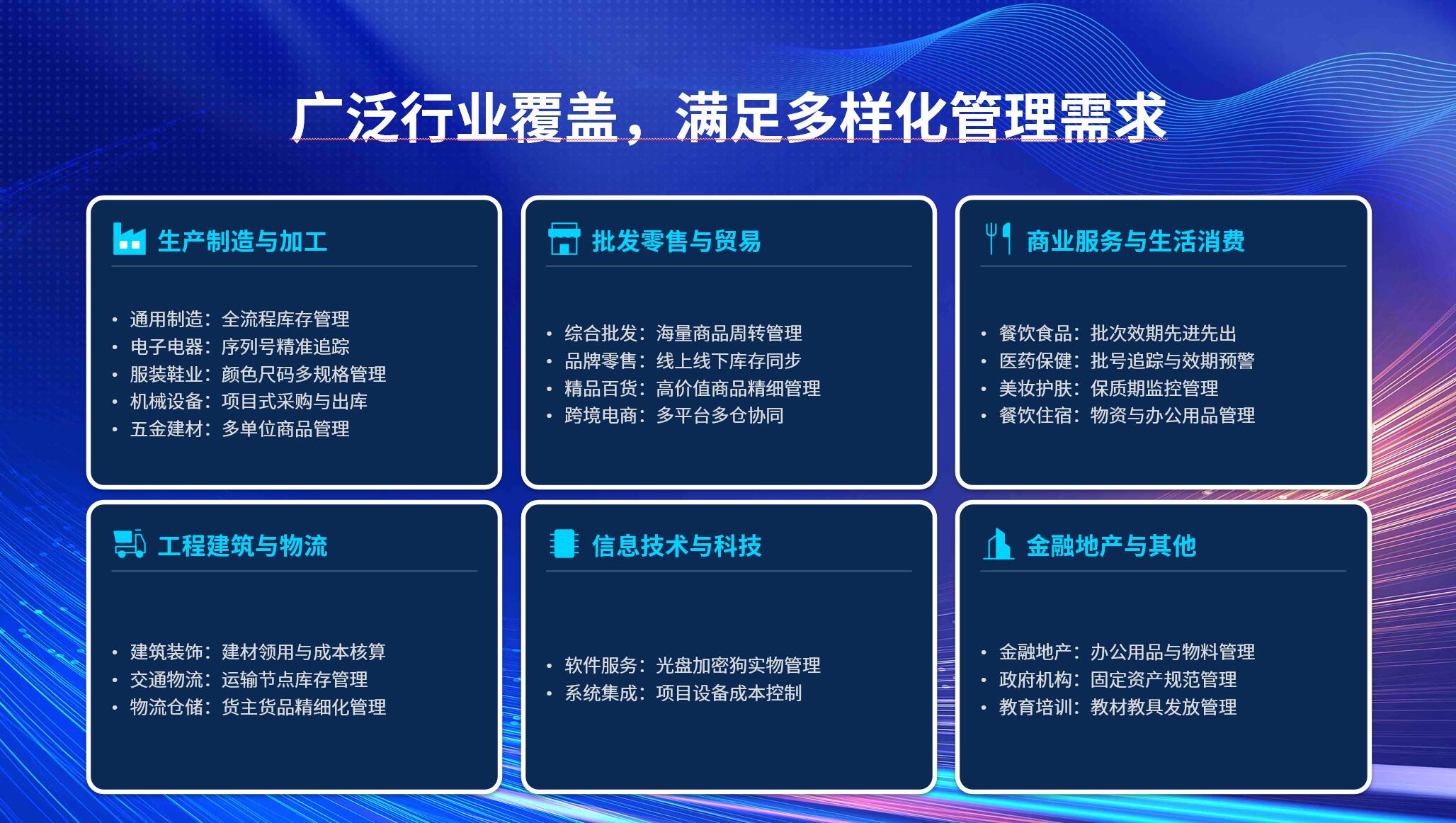 广泛行业覆盖，满足多样化管理需求

生产制造与加工

• 通用制造：全流程库存管理
• 电子电器：序列号精准追踪
• 服装鞋业：颜色尺码多规格管理
• 机械设备：项目式采购与出库
• 五金建材：多单位商品管理

批发零售与贸易

• 综合批发：海量商品周转管理
• 品牌零售：线上线下库存同步
• 精品百货：高价值商品精细管理
• 跨境电商：多平台多仓协同

商业服务与生活消费

• 餐饮食品：批次效期先进先出
• 医药保健：批号追踪与效期预警
• 美妆护肤：保质期监控管理
• 餐饮住宿：物资与办公用品管理

工程建筑与物流

• 建筑装饰：建材领用与成本核算
• 交通物流：运输节点库存管理
• 物流仓储：货主货品精细化管理

信息技术与科技

• 软件服务：光盘加密狗实物管理
• 系统集成：项目设备成本控制

金融地产与其他

• 金融地产：办公用品与物料管理
• 政府机构：固定资产规范管理
• 教育培训：教材教具发放管理